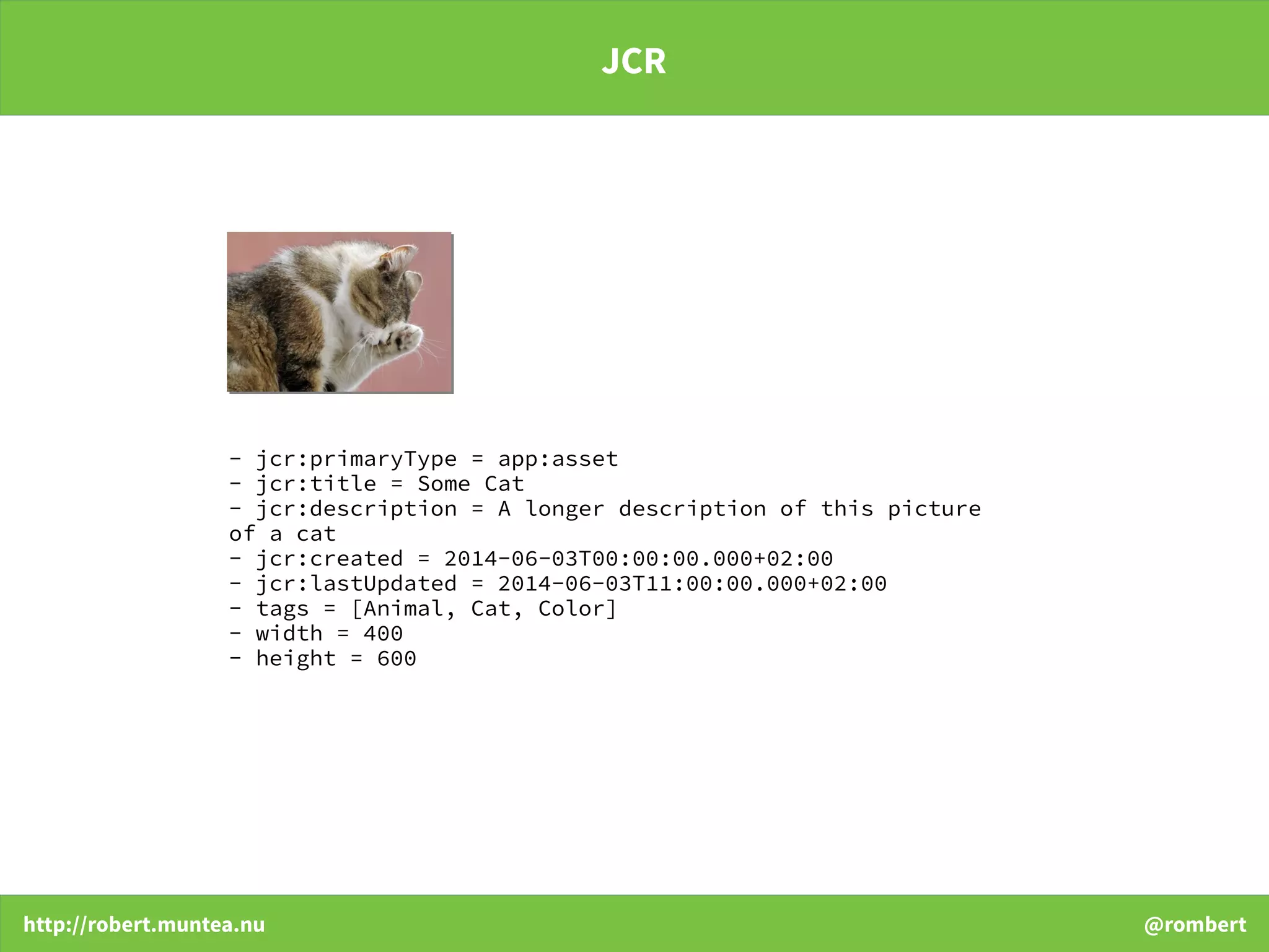 JCR

- jcr:primaryType = app:asset
- jcr:title = Some Cat
- jcr:description = A longer description of this picture of a cat
- jcr:created = 2014-06-03T00:00:00.000+02:00
- jcr:lastUpdated = 2014-06-03T11:00:00.000+02:00
- tags = [Animal, Cat, Color]
- width = 400
- height = 600

http://robert.muntea.nu

@rombert